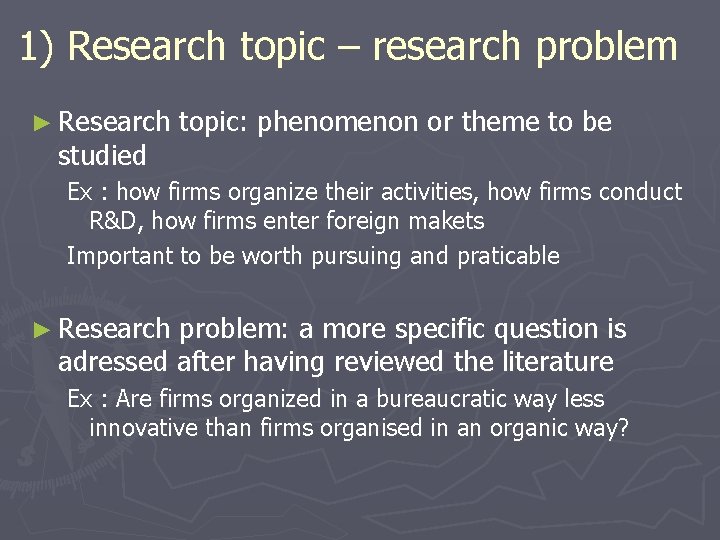 1) Research topic – research problem

► Research topic: phenomenon or theme to be studied

Ex : how firms organize their activities, how firms conduct R&D, how firms enter foreign makets

Important to be worth pursuing and praticable

► Research problem: a more specific question is adressed after having reviewed the literature

Ex : Are firms organized in a bureaucratic way less innovative than firms organised in an organic way?